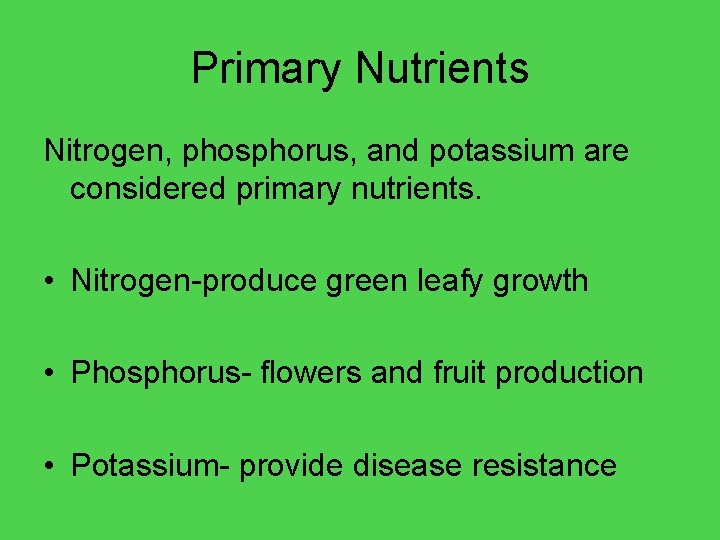 Primary Nutrients

Nitrogen, phosphorus, and potassium are considered primary nutrients.

• Nitrogen-produce green leafy growth

• Phosphorus- flowers and fruit production

• Potassium- provide disease resistance